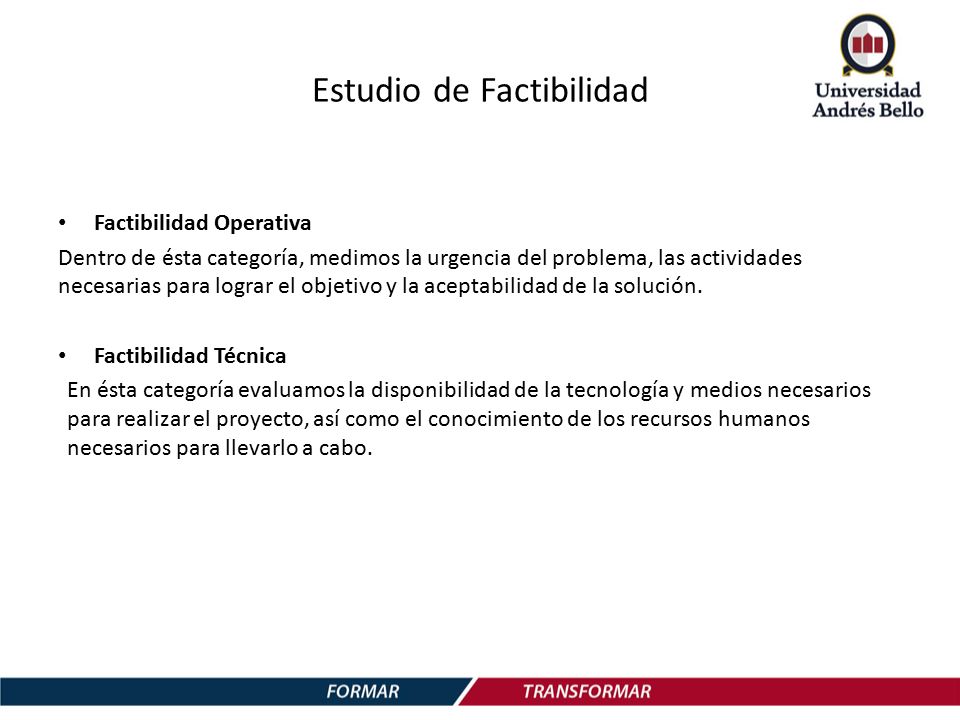 Estudio de Factibilidad

Universidad Andrés Bello

• Factibilidad Operativa

Dentro de ésta categoría, medimos la urgencia del problema, las actividades necesarias para lograr el objetivo y la aceptabilidad de la solución.

• Factibilidad Técnica

En ésta categoría evaluamos la disponibilidad de la tecnología y medios necesarios para realizar el proyecto, así como el conocimiento de los recursos humanos necesarios para llevarlo a cabo.

FORMAR TRANSFORMAR